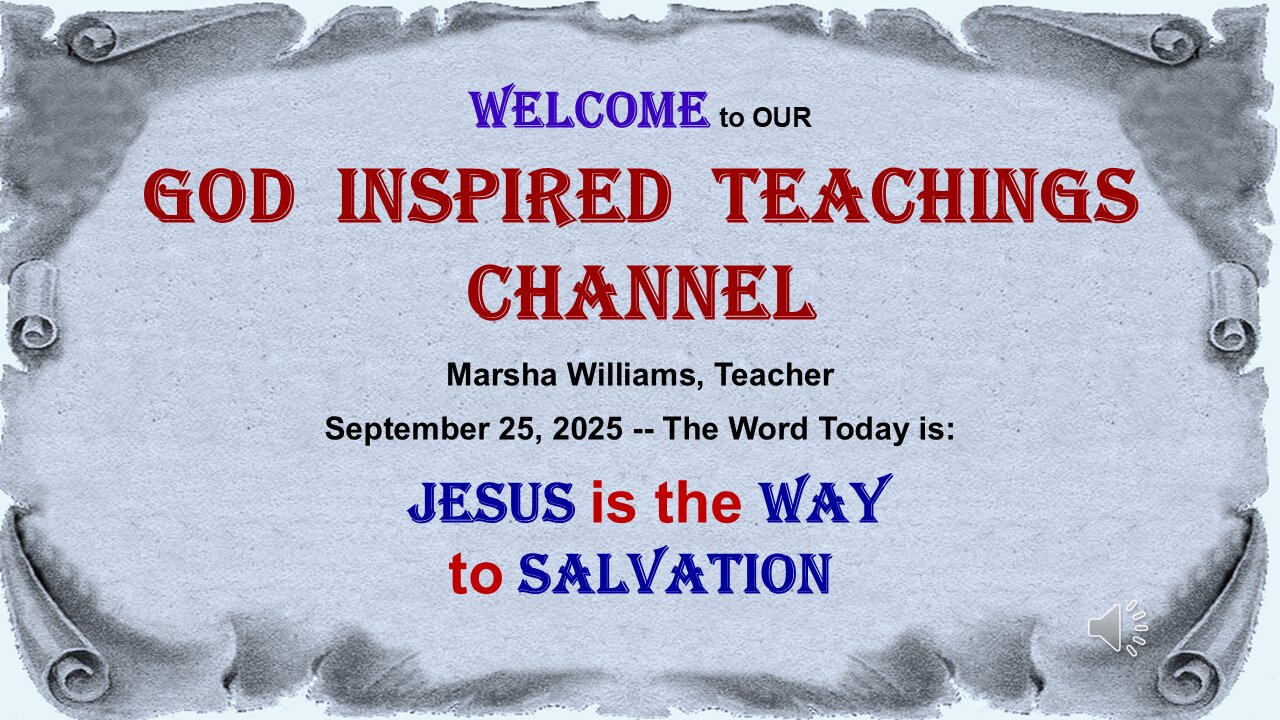 WELCOME to OUR

GOD INSPIRED TEACHINGS CHANNEL

Marsha Williams, Teacher

September 25, 2025 -- The Word Today is:

JESUS is the WAY to SALVATION